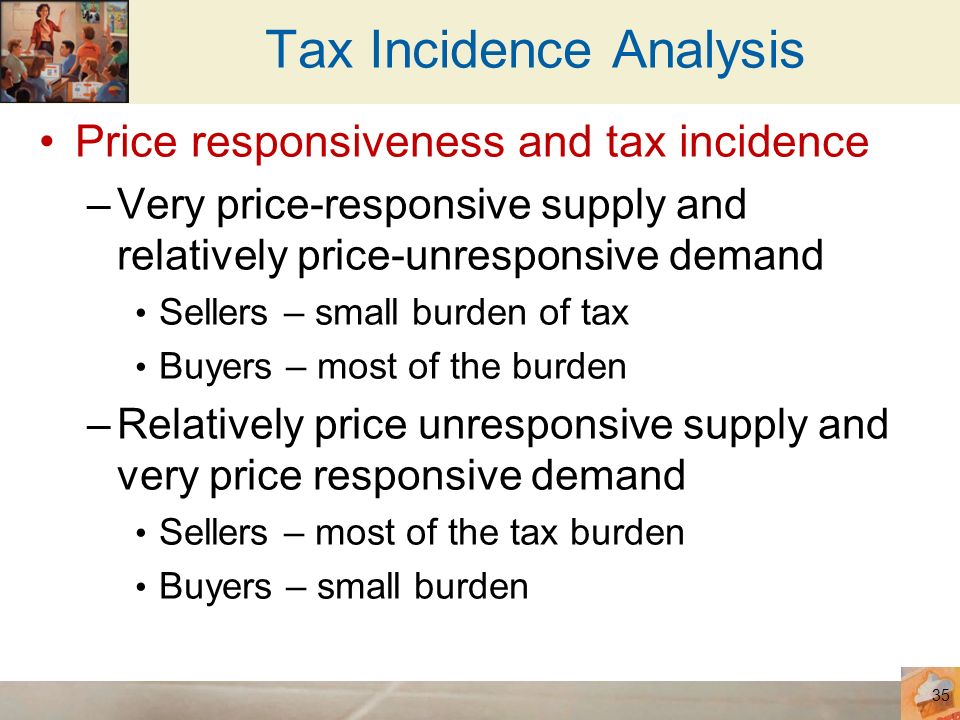 Tax Incidence Analysis

• Price responsiveness and tax incidence

– Very price-responsive supply and relatively price-unresponsive demand

• Sellers – small burden of tax

• Buyers – most of the burden

– Relatively price unresponsive supply and very price responsive demand

• Sellers – most of the tax burden

• Buyers – small burden

35